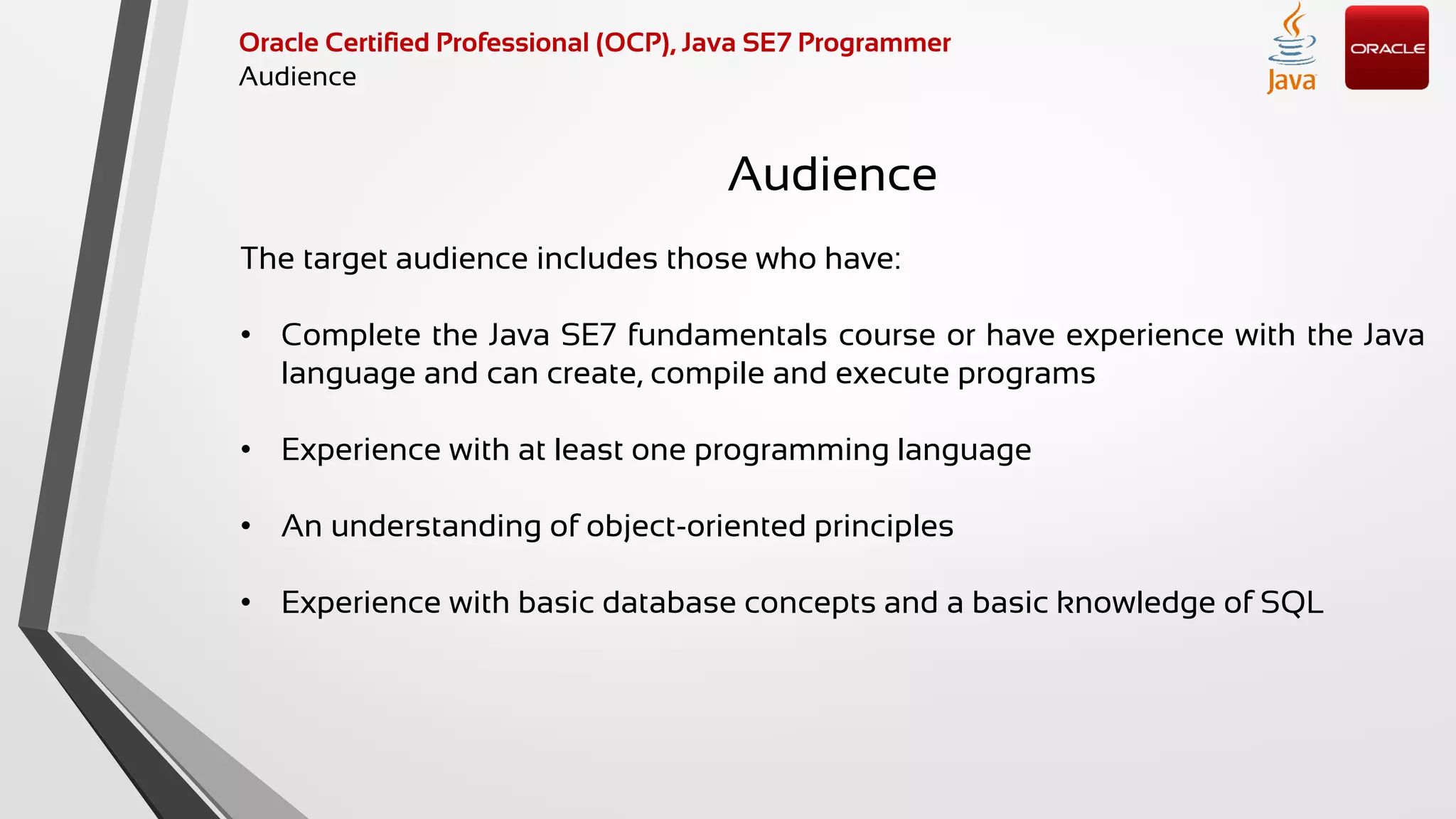 Oracle Certified Professional (OCP), Java SE7 Programmer
Audience

Java

ORACLE

Audience

The target audience includes those who have:

• Complete the Java SE7 fundamentals course or have experience with the Java language and can create, compile and execute programs

• Experience with at least one programming language

• An understanding of object-oriented principles

• Experience with basic database concepts and a basic knowledge of SQL